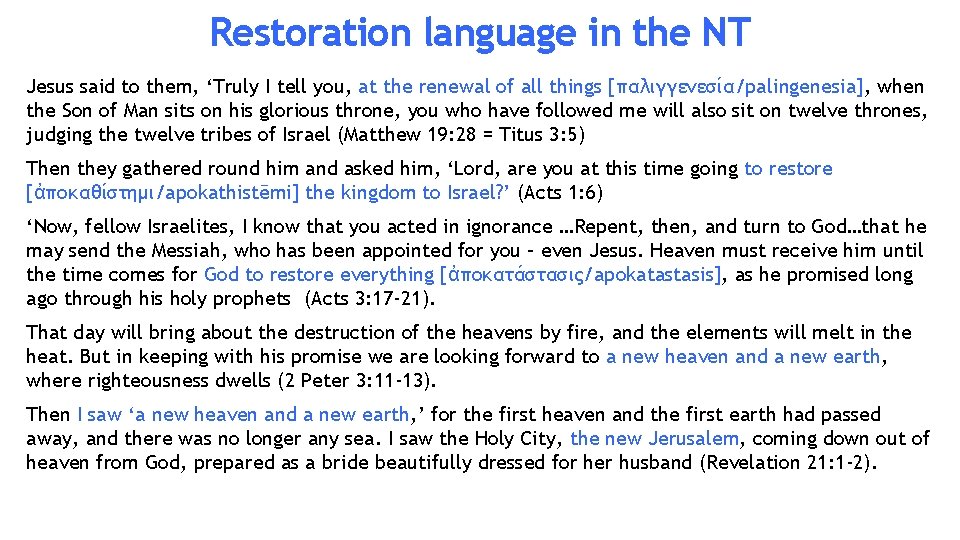 Restoration language in the NT

Jesus said to them, ‘Truly I tell you, at the renewal of all things [παλιγγενεσία/palingenesia], when the Son of Man sits on his glorious throne, you who have followed me will also sit on twelve thrones, judging the twelve tribes of Israel (Matthew 19:28 = Titus 3:5)

Then they gathered round him and asked him, ‘Lord, are you at this time going to restore [ἀποκαθίστημι/apokathistēmi] the kingdom to Israel?’ (Acts 1:6)

‘Now, fellow Israelites, I know that you acted in ignorance …Repent, then, and turn to God…that he may send the Messiah, who has been appointed for you – even Jesus. Heaven must receive him until the time comes for God to restore everything [ἀποκατάστασις/apokatastasis], as he promised long ago through his holy prophets (Acts 3:17-21).

That day will bring about the destruction of the heavens by fire, and the elements will melt in the heat. But in keeping with his promise we are looking forward to a new heaven and a new earth, where righteousness dwells (2 Peter 3:11-13).

Then I saw ‘a new heaven and a new earth,’ for the first heaven and the first earth had passed away, and there was no longer any sea. I saw the Holy City, the new Jerusalem, coming down out of heaven from God, prepared as a bride beautifully dressed for her husband (Revelation 21:1-2).